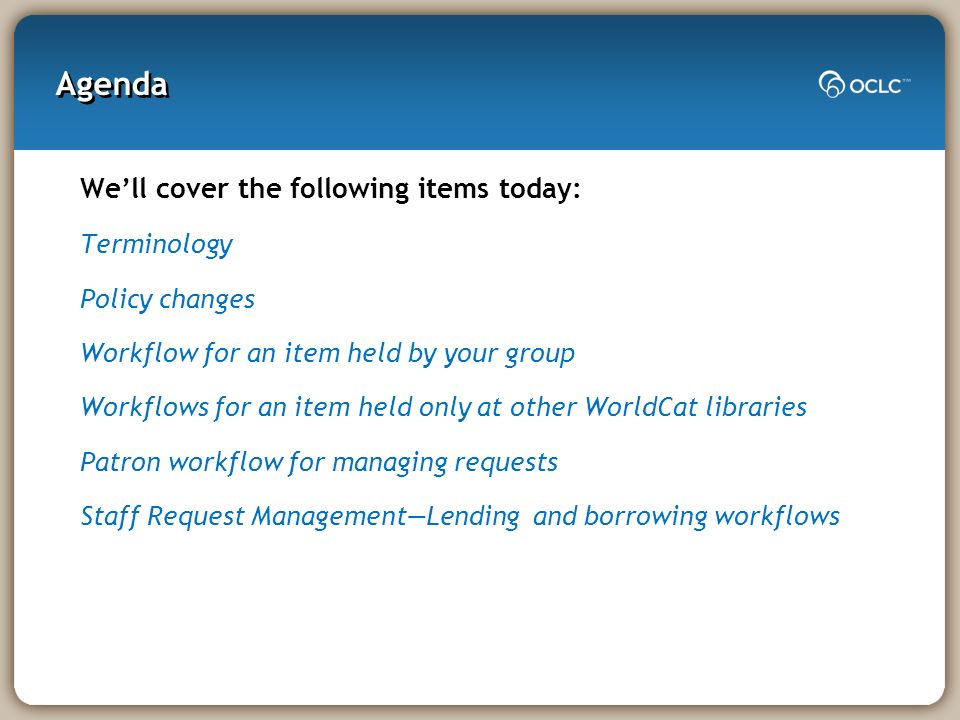 Agenda

OCLC™

We’ll cover the following items today:

Terminology

Policy changes

Workflow for an item held by your group

Workflows for an item held only at other WorldCat libraries

Patron workflow for managing requests

Staff Request Management—Lending and borrowing workflows